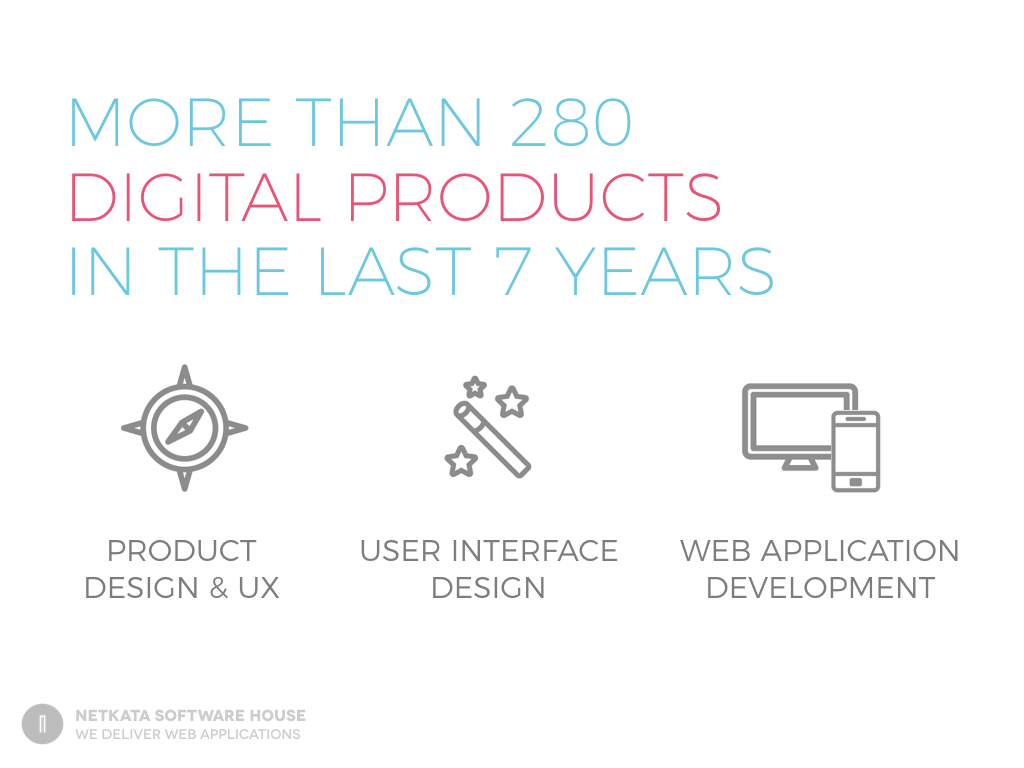 MORE THAN 280
DIGITAL PRODUCTS
IN THE LAST 7 YEARS

PRODUCT DESIGN & UX

USER INTERFACE DESIGN

WEB APPLICATION DEVELOPMENT

NETKATA SOFTWARE HOUSE
WE DELIVER WEB APPLICATIONS